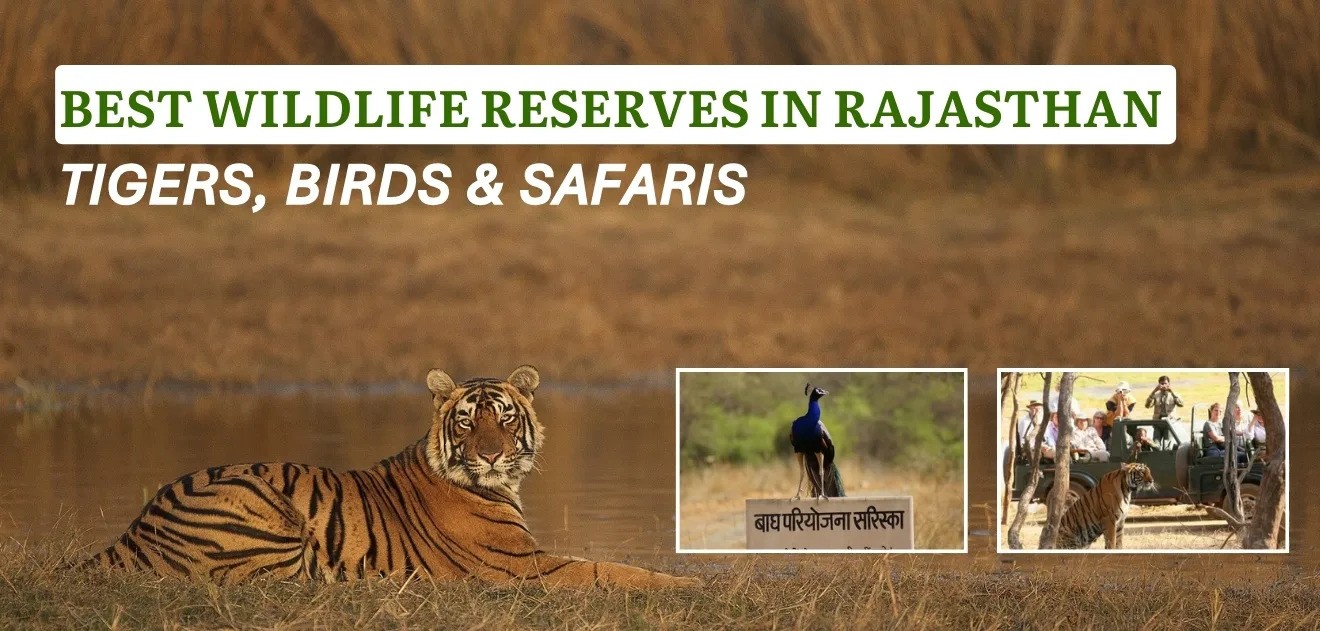 BEST WILDLIFE RESERVES IN RAJASTHAN

TIGERS, BIRDS & SAFARIS

बाघ परियोजना सरिस्का